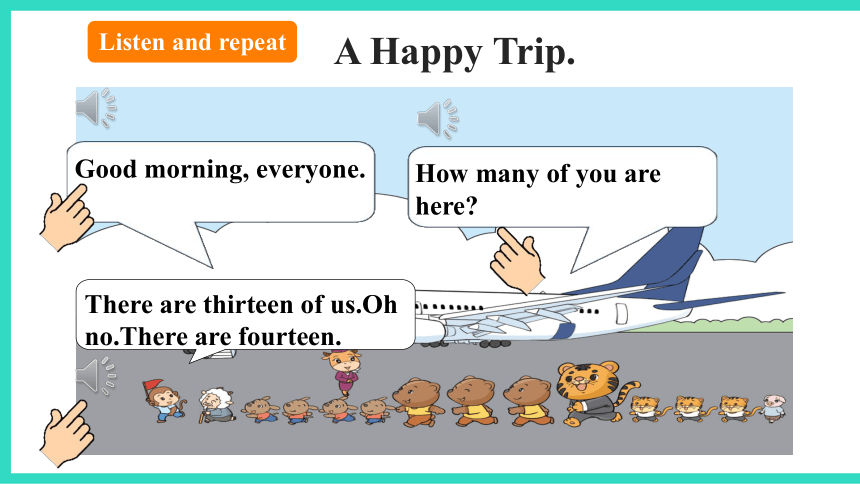 Listen and repeat

A Happy Trip.

Good morning, everyone.

How many of you are here?

There are thirteen of us.Oh no.There are fourteen.